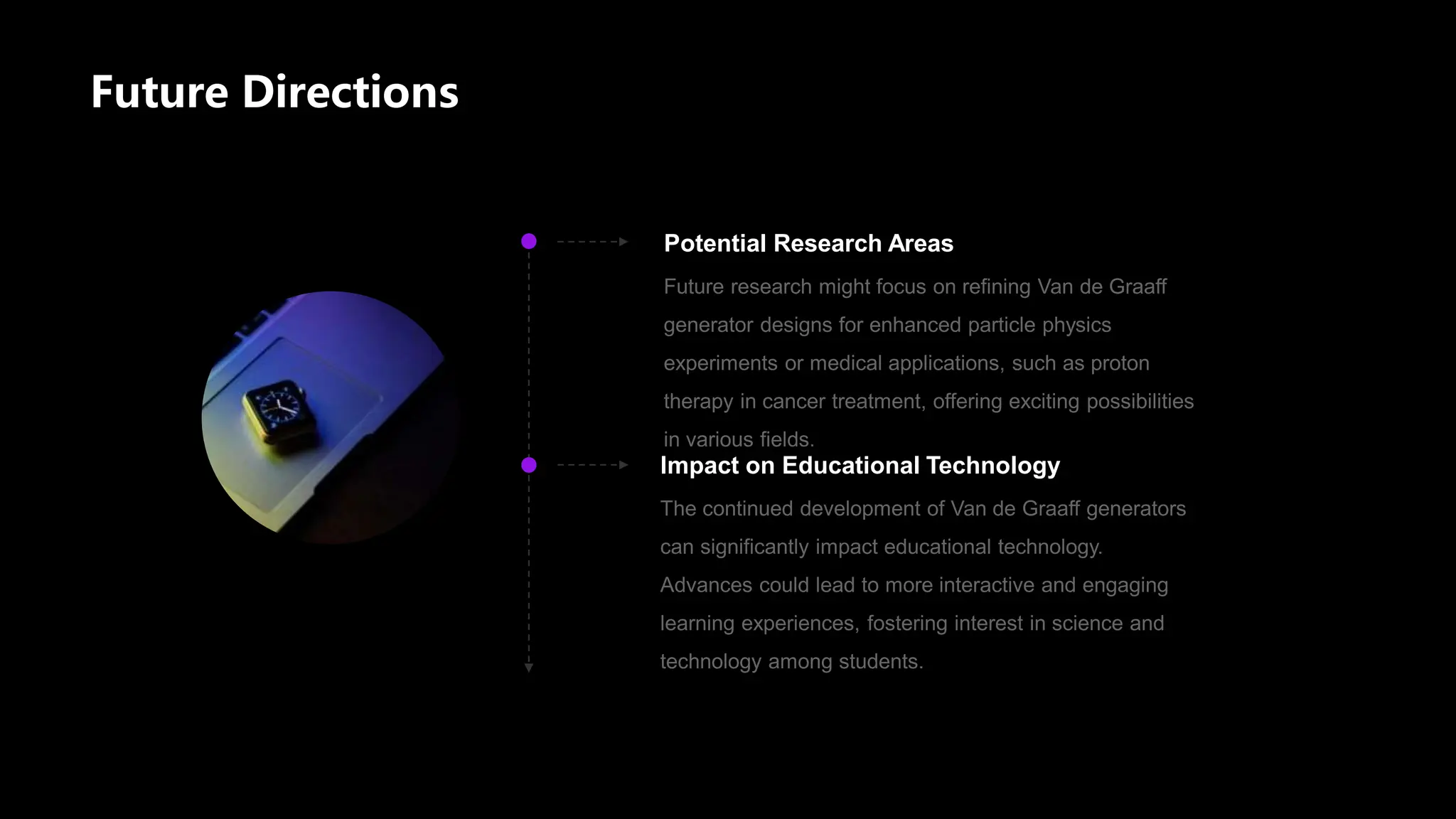 Future Directions

Potential Research Areas

Future research might focus on refining Van de Graaff generator designs for enhanced particle physics experiments or medical applications, such as proton therapy in cancer treatment, offering exciting possibilities in various fields.

Impact on Educational Technology

The continued development of Van de Graaff generators can significantly impact educational technology. Advances could lead to more interactive and engaging learning experiences, fostering interest in science and technology among students.